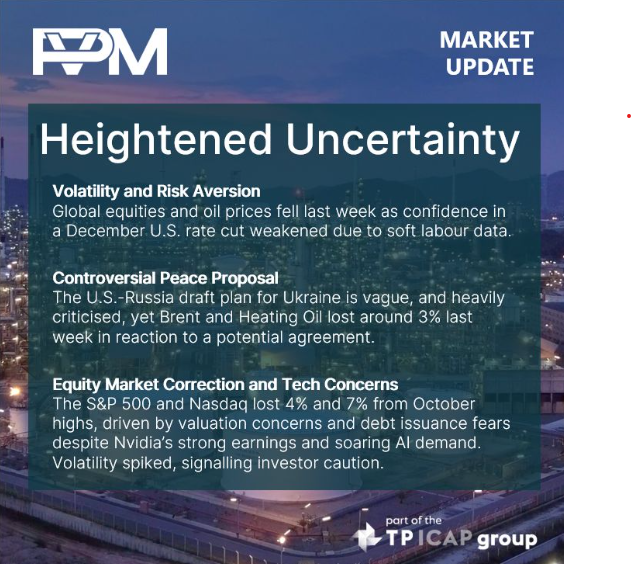 PVM

MARKET UPDATE

Heightened Uncertainty

Volatility and Risk Aversion
Global equities and oil prices fell last week as confidence in a December U.S. rate cut weakened due to soft labour data.

Controversial Peace Proposal
The U.S.-Russia draft plan for Ukraine is vague, and heavily criticised, yet Brent and Heating Oil lost around 3% last week in reaction to a potential agreement.

Equity Market Correction and Tech Concerns
The S&P 500 and Nasdaq lost 4% and 7% from October highs, driven by valuation concerns and debt issuance fears despite Nvidia's strong earnings and soaring AI demand. Volatility spiked, signalling investor caution.

part of the
TP ICAP group